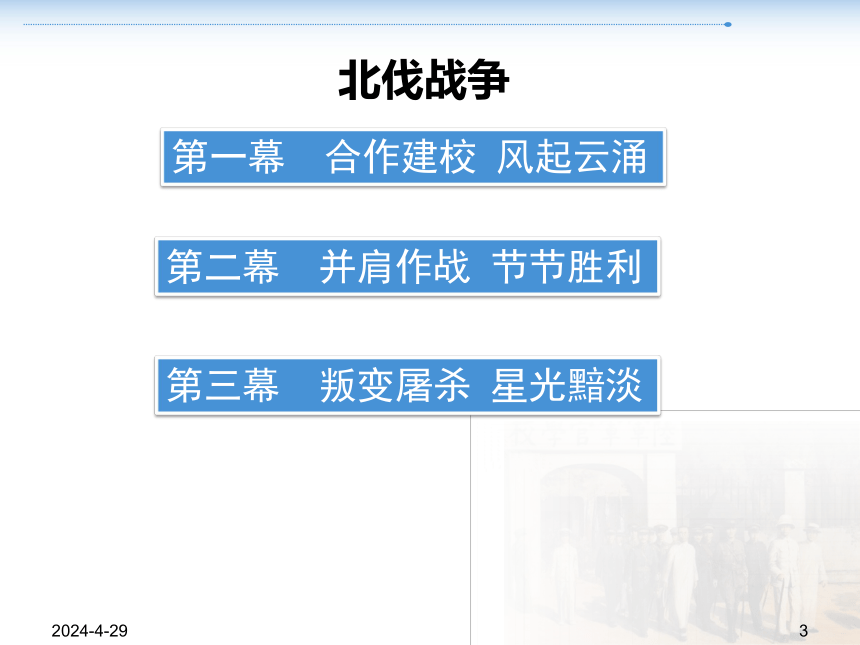 北伐战争

第一幕 合作建校 风起云涌

第二幕 并肩作战 节节胜利

第三幕 叛变屠杀 星光黯淡

2024-4-29

3